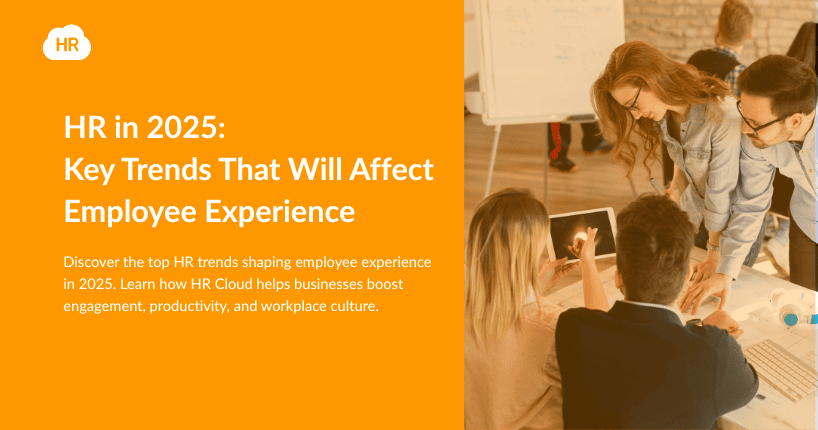 HR

HR in 2025:
Key Trends That Will Affect Employee Experience

Discover the top HR trends shaping employee experience in 2025. Learn how HR Cloud helps businesses boost engagement, productivity, and workplace culture.